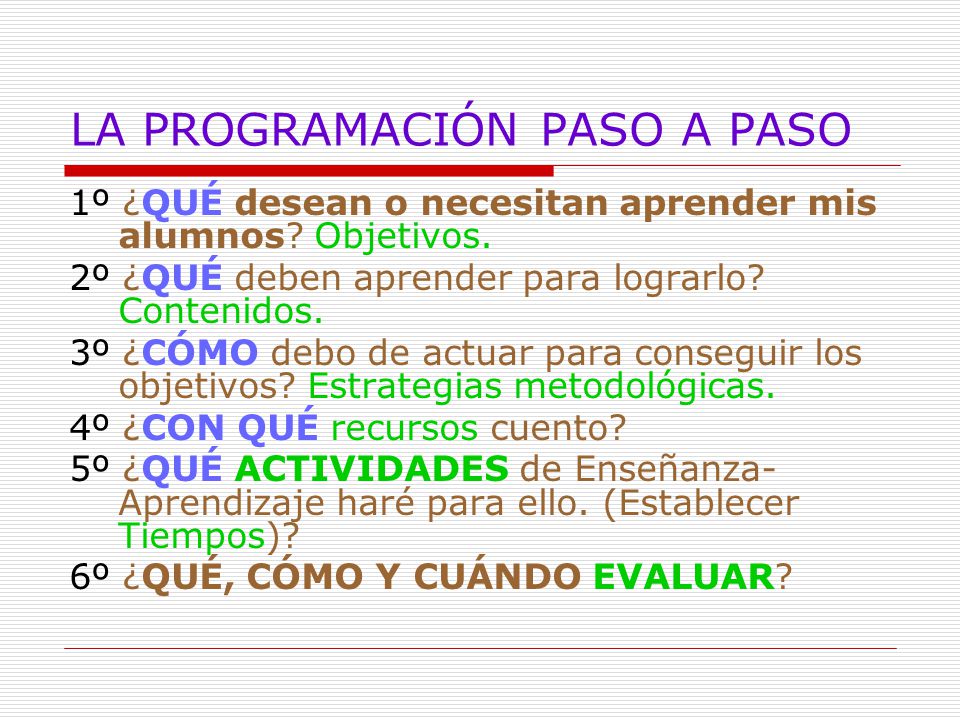 LA PROGRAMACIÓN PASO A PASO

1º ¿QUÉ desean o necesitan aprender mis alumnos? Objetivos.

2º ¿QUÉ deben aprender para lograrlo? Contenidos.

3º ¿CÓMO debo de actuar para conseguir los objetivos? Estrategias metodológicas.

4º ¿CON QUÉ recursos cuento?

5º ¿QUÉ ACTIVIDADES de Enseñanza-Aprendizaje haré para ello. (Establecer Tiempos)?

6º ¿QUÉ, CÓMO Y CUÁNDO EVALUAR?